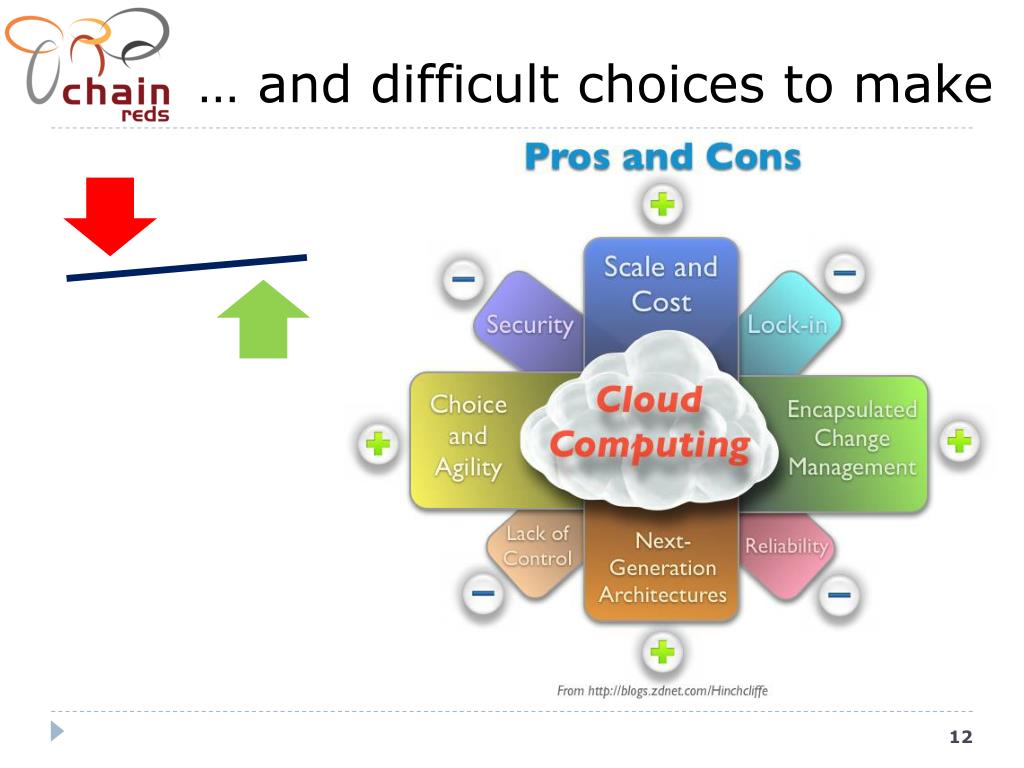 chain reds

… and difficult choices to make

Pros and Cons

Scale and Cost

Security

Lock-in

Choice and Agility

Cloud Computing

Encapsulated Change Management

Lack of Control

Next-Generation Architectures

Reliability

From http://blogs.zdnet.com/Hinchcliffe

12